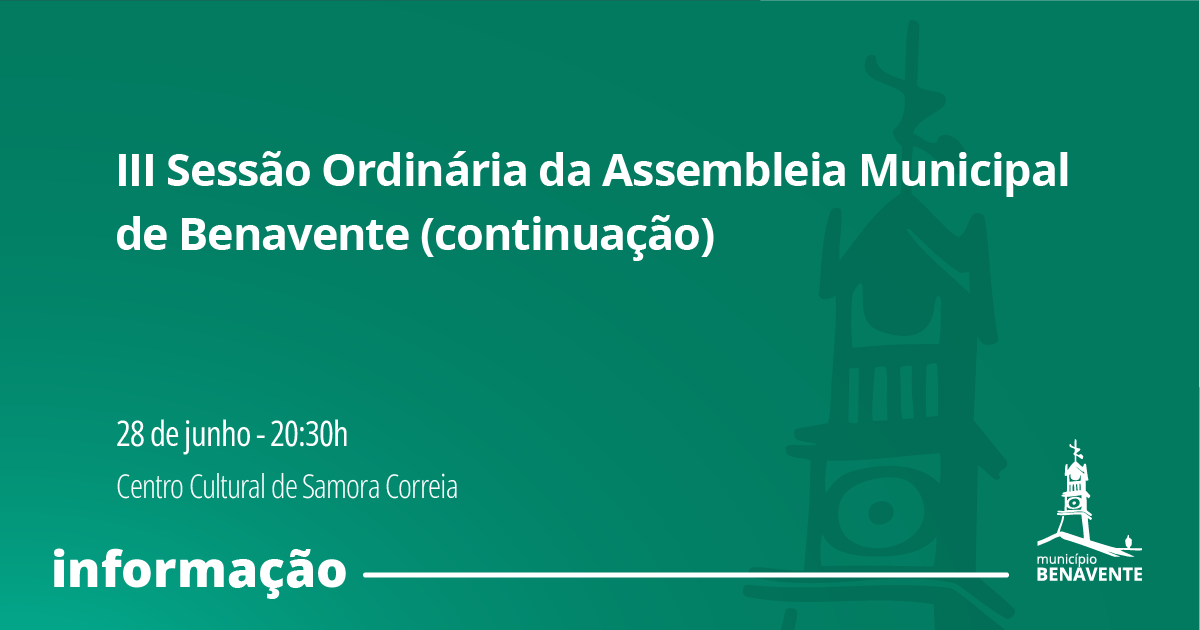 III Sessão Ordinária da Assembleia Municipal de Benavente (continuação)

28 de junho - 20:30h

Centro Cultural de Samora Correia

informação

município
BENAVENTE